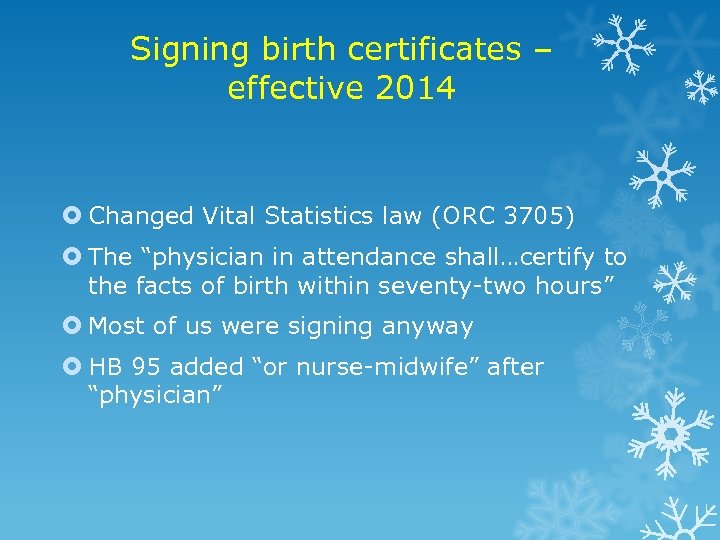 Signing birth certificates – effective 2014

Changed Vital Statistics law (ORC 3705)

The “physician in attendance shall…certify to the facts of birth within seventy-two hours”

Most of us were signing anyway

HB 95 added “or nurse-midwife” after “physician”